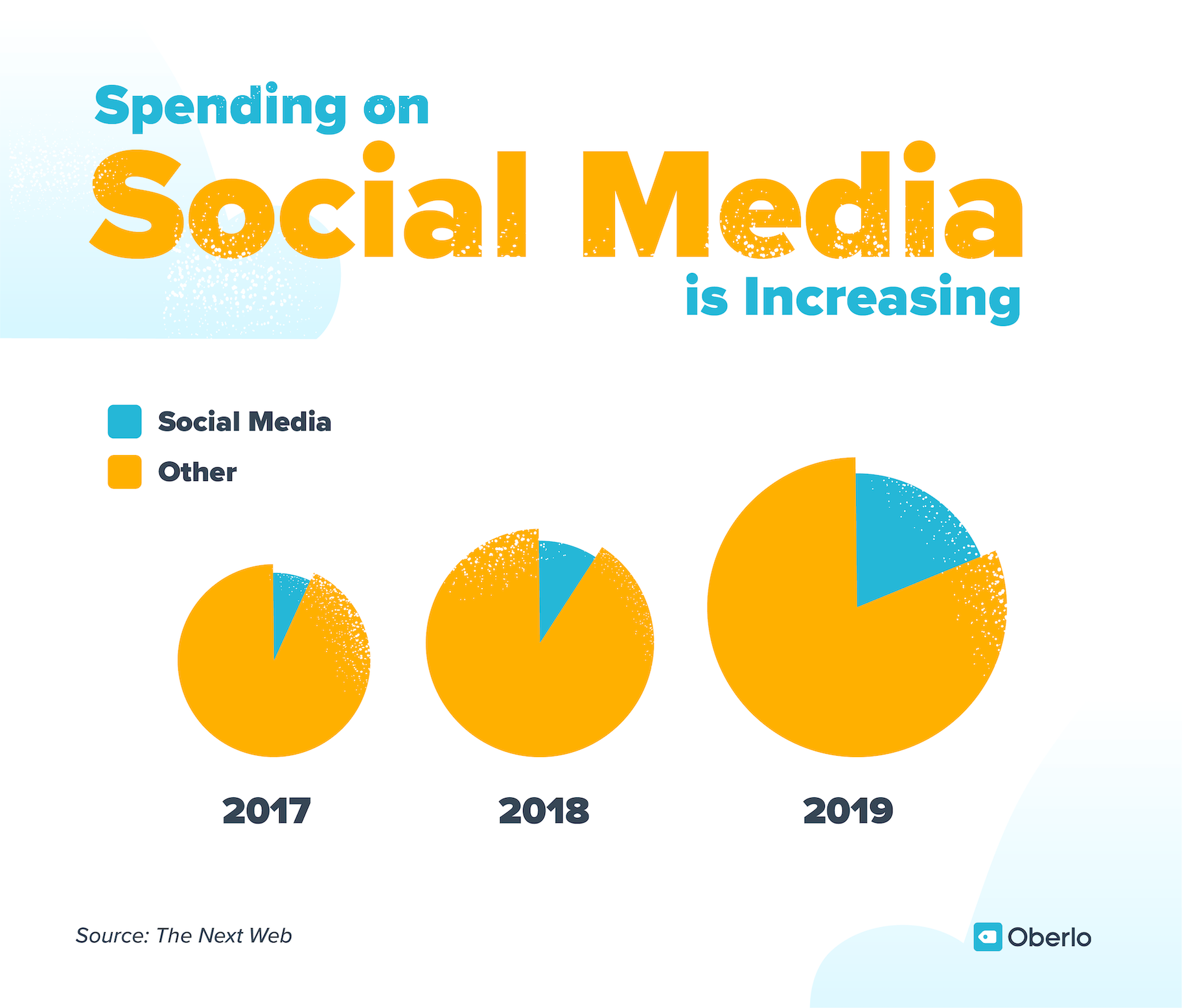 Spending on
Social Media
is Increasing

Social Media
Other

2017
2018
2019

Source: The Next Web

Oberlo